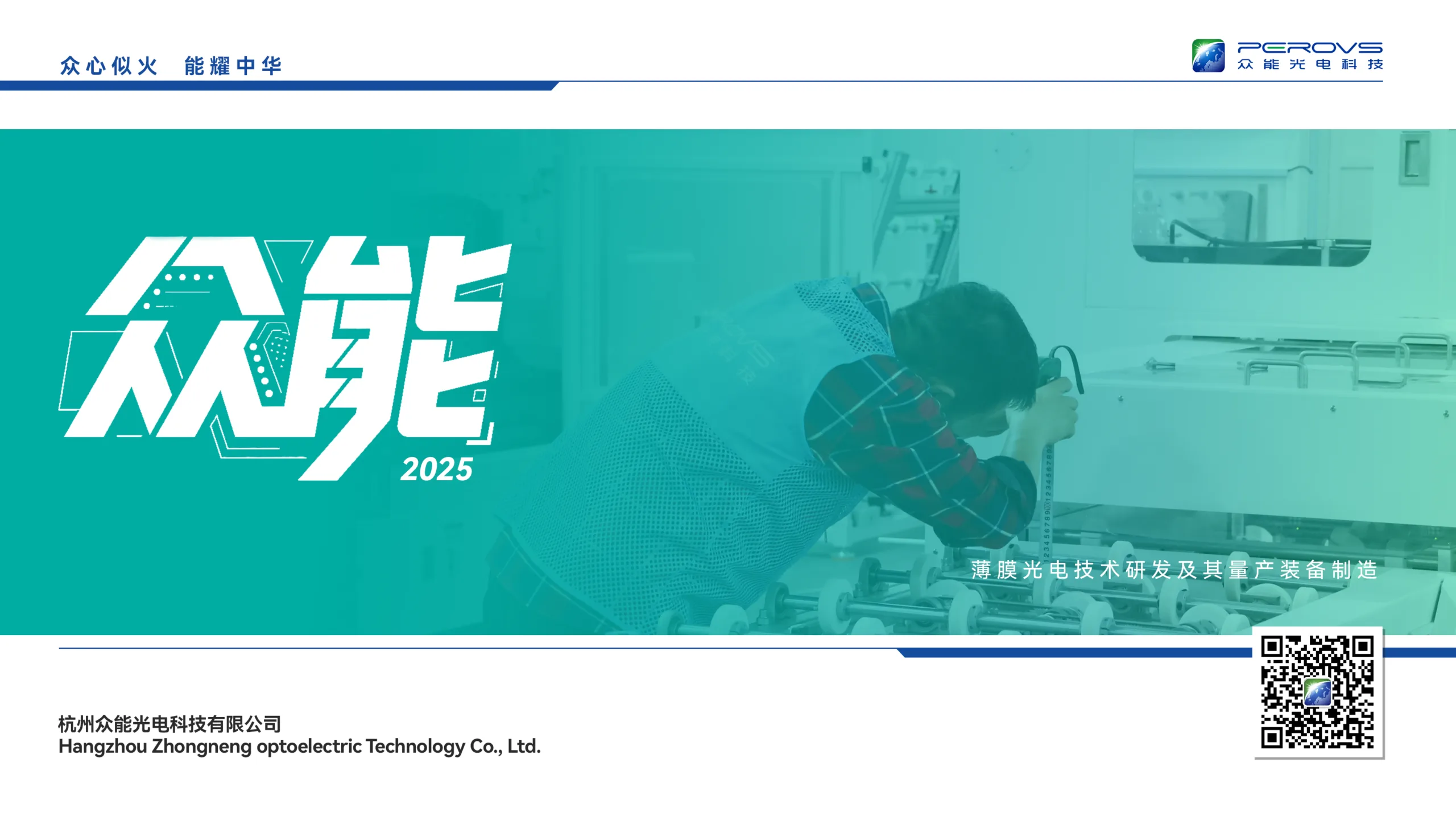 众心似火　能耀中华

PEROVS
众能光电科技

众能
2025

薄膜光电技术研发及其量产装备制造

杭州众能光电科技有限公司
Hangzhou Zhongneng optoelectric Technology Co., Ltd.